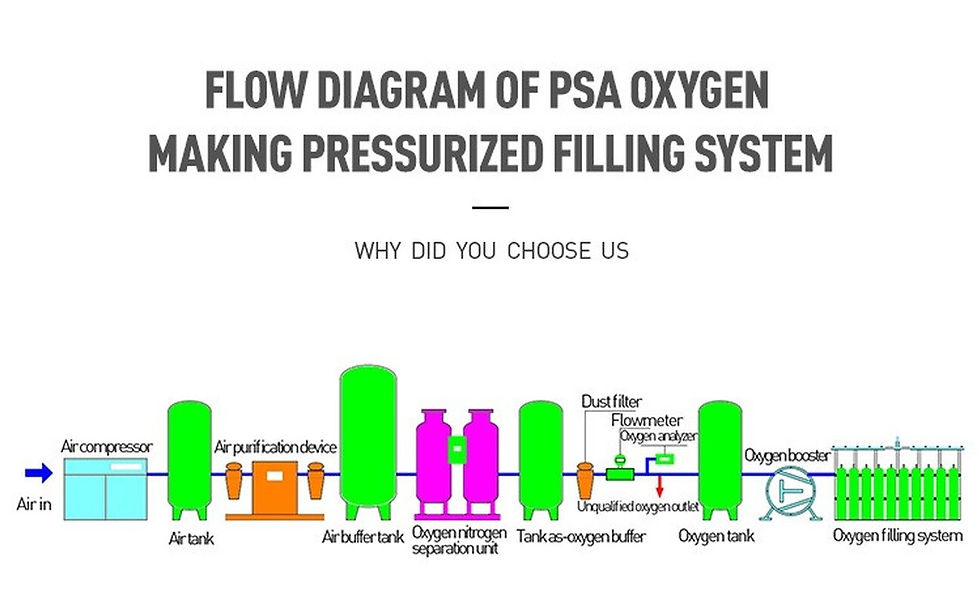 FLOW DIAGRAM OF PSA OXYGEN MAKING PRESSURIZED FILLING SYSTEM

WHY DID YOU CHOOSE US

Air in
Air compressor
Air tank
Air purification device
Air buffer tank
Oxygen nitrogen separation unit
Tank as-oxygen buffer
Dust filter
Flowmeter
Oxygen analyzer
Unqualified oxygen outlet
Oxygen tank
Oxygen booster
Oxygen filling system